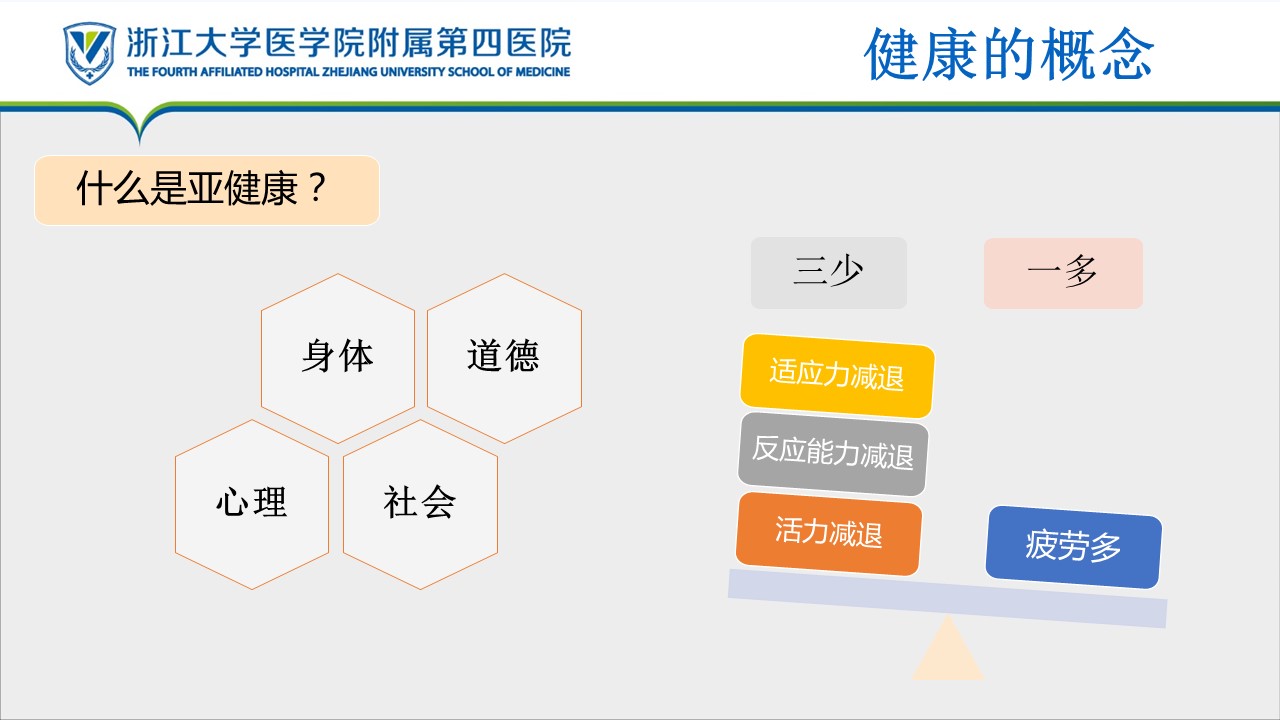 浙江大学医学院附属第四医院
THE FOURTH AFFILIATED HOSPITAL ZHEJIANG UNIVERSITY SCHOOL OF MEDICINE

健康的概念

什么是亚健康？

身体

道德

心理

社会

三少

一多

适应力减退

反应能力减退

活力减退

疲劳多